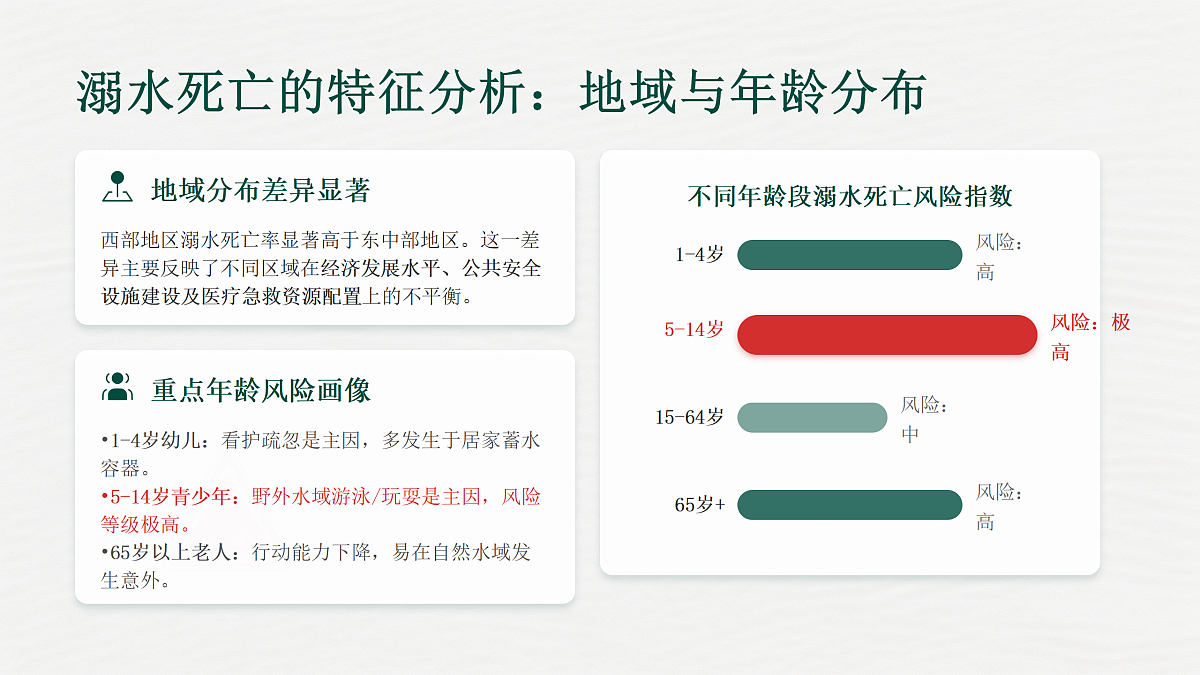 溺水死亡的特征分析：地域与年龄分布

地域分布差异显著

西部地区溺水死亡率显著高于东中部地区。这一差异主要反映了不同区域在经济发展水平、公共安全设施建设及医疗急救资源配置上的不平衡。

重点年龄风险画像

•1-4岁幼儿：看护疏忽是主因，多发生于居家蓄水容器。
•5-14岁青少年：野外水域游泳/玩耍是主因，风险等级极高。
•65岁以上老人：行动能力下降，易在自然水域发生意外。

不同年龄段溺水死亡风险指数

1-4岁 风险：高

5-14岁 风险：极高

15-64岁 风险：中

65岁+ 风险：高